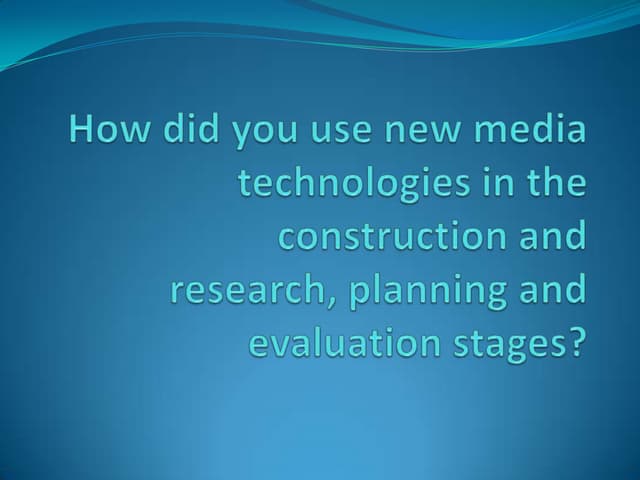 How did you use new media technologies in the construction and research, planning and evaluation stages?